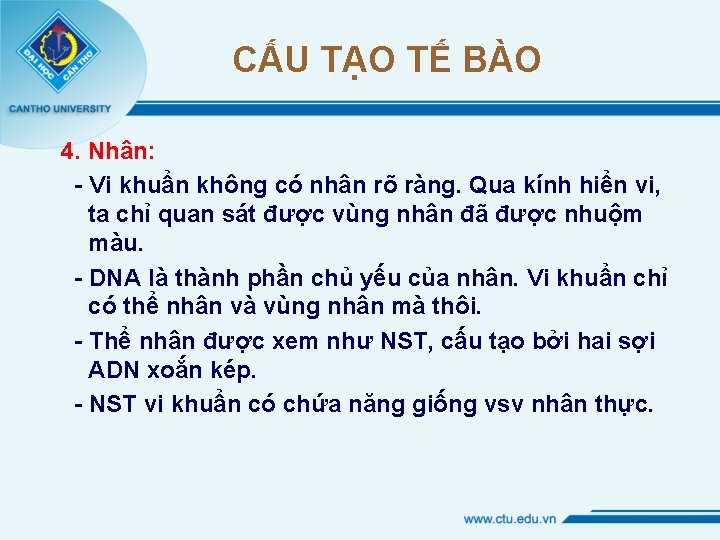 ĐẠI HỌC CẦN THƠ

CANTHO UNIVERSITY

CẤU TẠO TẾ BÀO

4. Nhân:

- Vi khuẩn không có nhân rõ ràng. Qua kính hiển vi, ta chỉ quan sát được vùng nhân đã được nhuộm màu.

- DNA là thành phần chủ yếu của nhân. Vi khuẩn chỉ có thể nhân và vùng nhân mà thôi.

- Thể nhân được xem như NST, cấu tạo bởi hai sợi ADN xoắn kép.

- NST vi khuẩn có chứa năng giống vsv nhân thực.

www.ctu.edu.vn